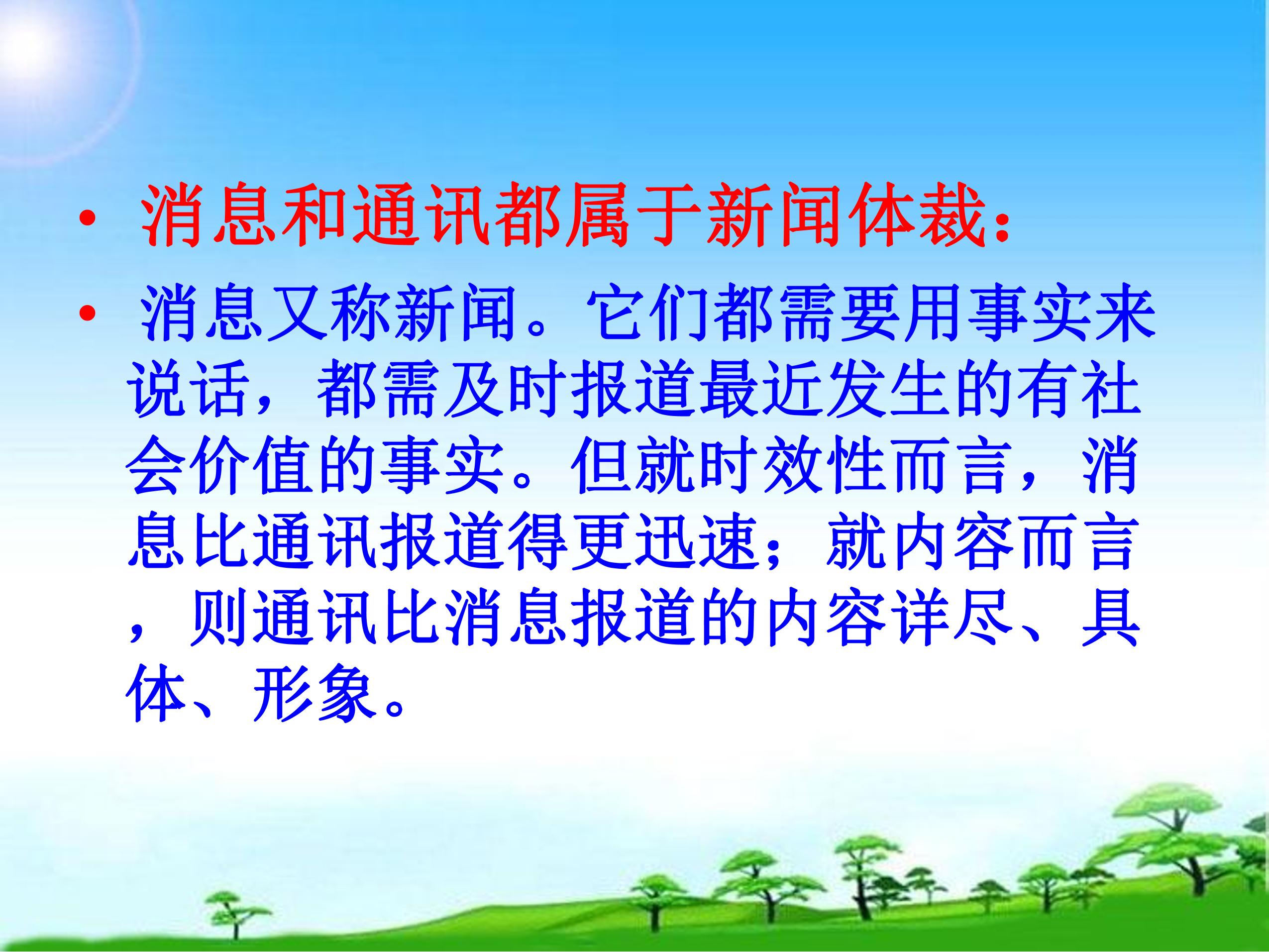 • 消息和通讯都属于新闻体裁：

• 消息又称新闻。它们都需要用事实来说话，都需及时报道最近发生的有社会价值的事实。但就时效性而言，消息比通讯报道得更迅速；就内容而言，则通讯比消息报道的内容详尽、具体、形象。